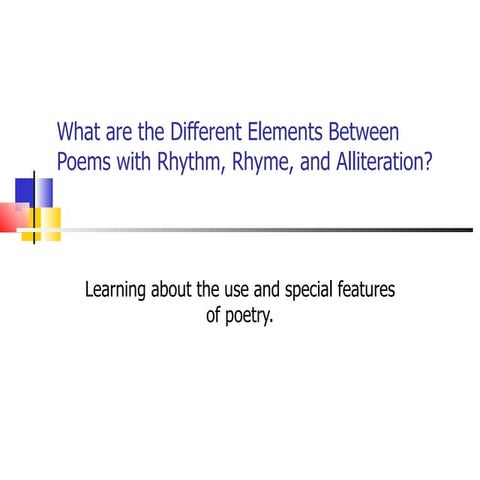 What are the Different Elements Between Poems with Rhythm, Rhyme, and Alliteration?

Learning about the use and special features of poetry.